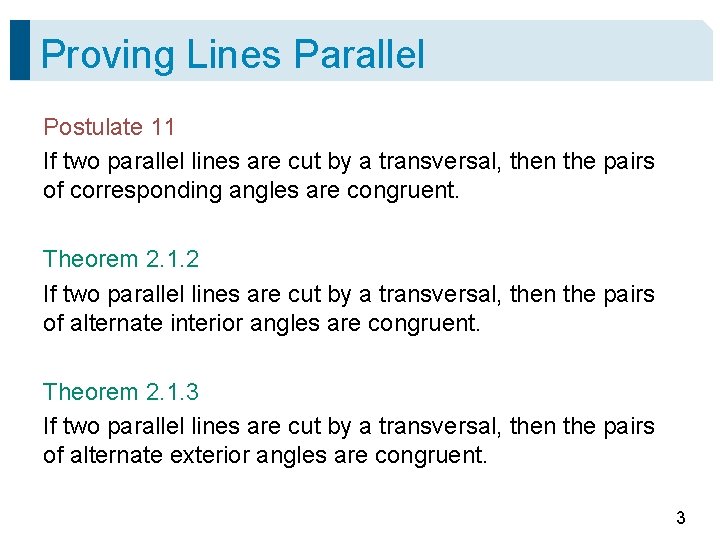 Proving Lines Parallel

Postulate 11

If two parallel lines are cut by a transversal, then the pairs of corresponding angles are congruent.

Theorem 2.1.2

If two parallel lines are cut by a transversal, then the pairs of alternate interior angles are congruent.

Theorem 2.1.3

If two parallel lines are cut by a transversal, then the pairs of alternate exterior angles are congruent.

3